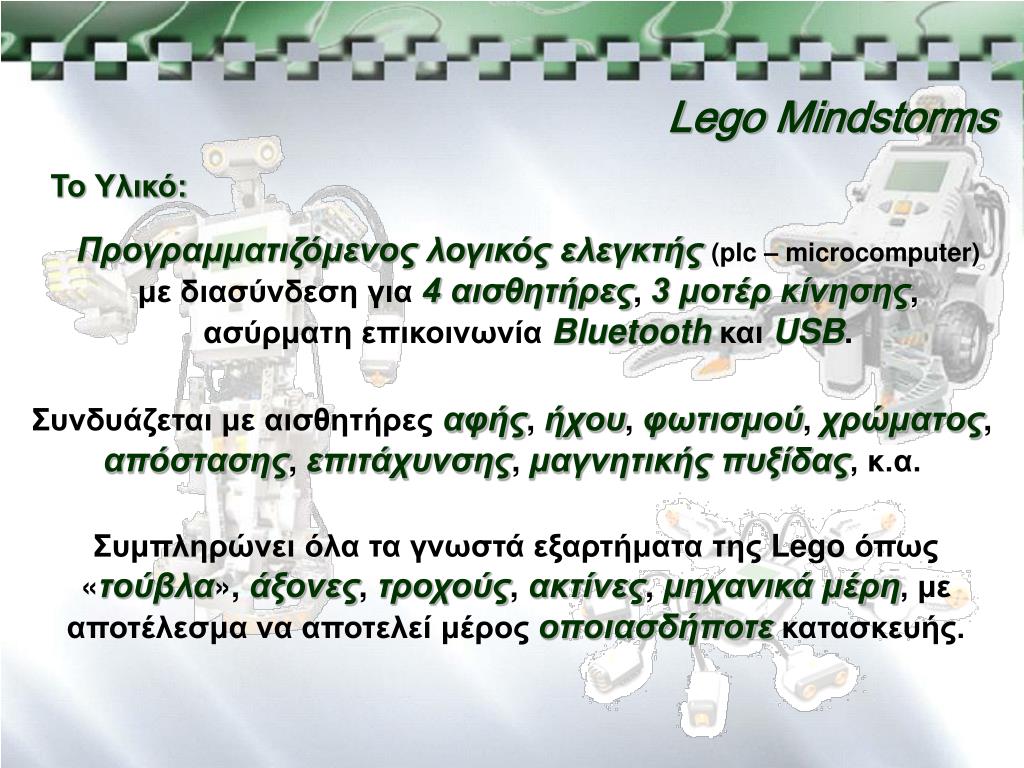 Lego Mindstorms

Το Υλικό:

Προγραμματιζόμενος λογικός ελεγκτής (plc – microcomputer) με διασύνδεση για 4 αισθητήρες, 3 μοτέρ κίνησης, ασύρματη επικοινωνία Bluetooth και USB.

Συνδυάζεται με αισθητήρες αφής, ήχου, φωτισμού, χρώματος, απόστασης, επιτάχυνσης, μαγνητικής πυξίδας, κ.α.

Συμπληρώνει όλα τα γνωστά εξαρτήματα της Lego όπως «τούβλα», άξονες, τροχούς, ακτίνες, μηχανικά μέρη, με αποτέλεσμα να αποτελεί μέρος οποιασδήποτε κατασκευής.